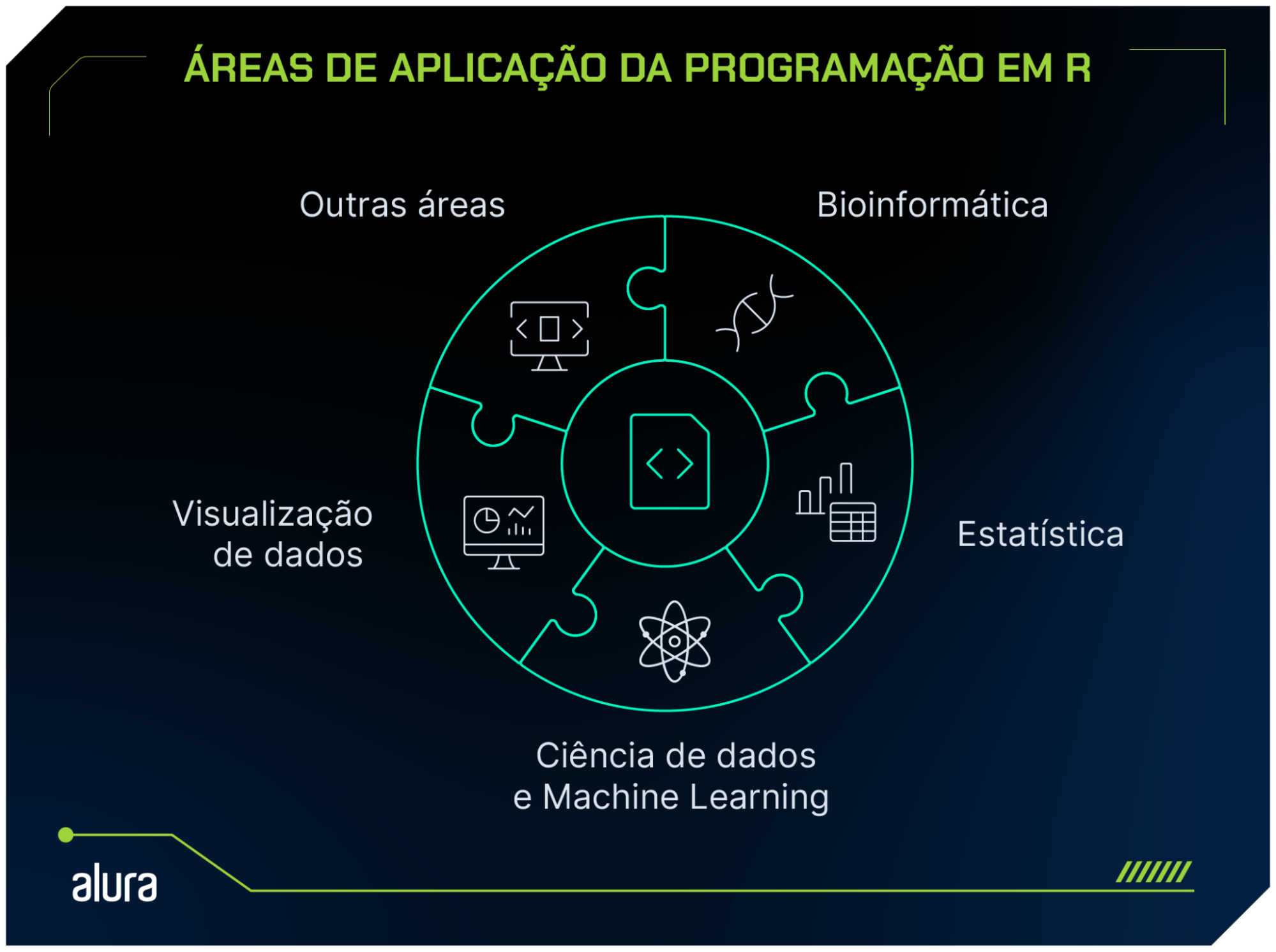 ÁREAS DE APLICAÇÃO DA PROGRAMAÇÃO EM R

Outras áreas

Bioinformática

Visualização de dados

Estatística

Ciência de dados e Machine Learning

alura